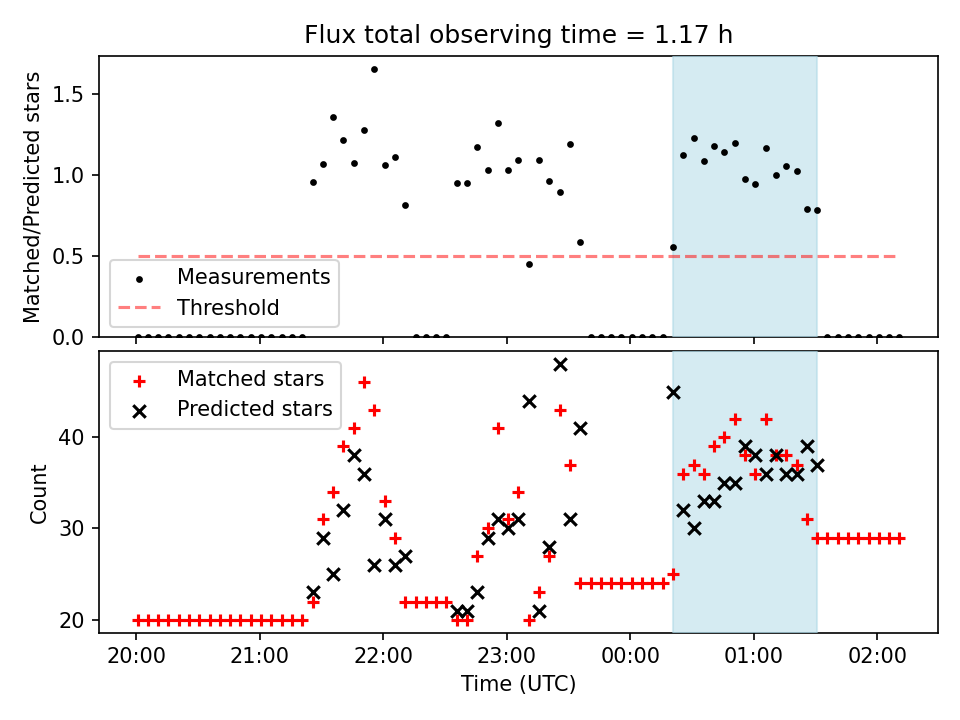 Flux total observing time = 1.17 h

Matched/Predicted stars

1.5
1.0
0.5
0.0

Measurements
Threshold

Matched stars
Predicted stars

Count

40
30
20

20:00
21:00
22:00
23:00
00:00
01:00
02:00

Time (UTC)